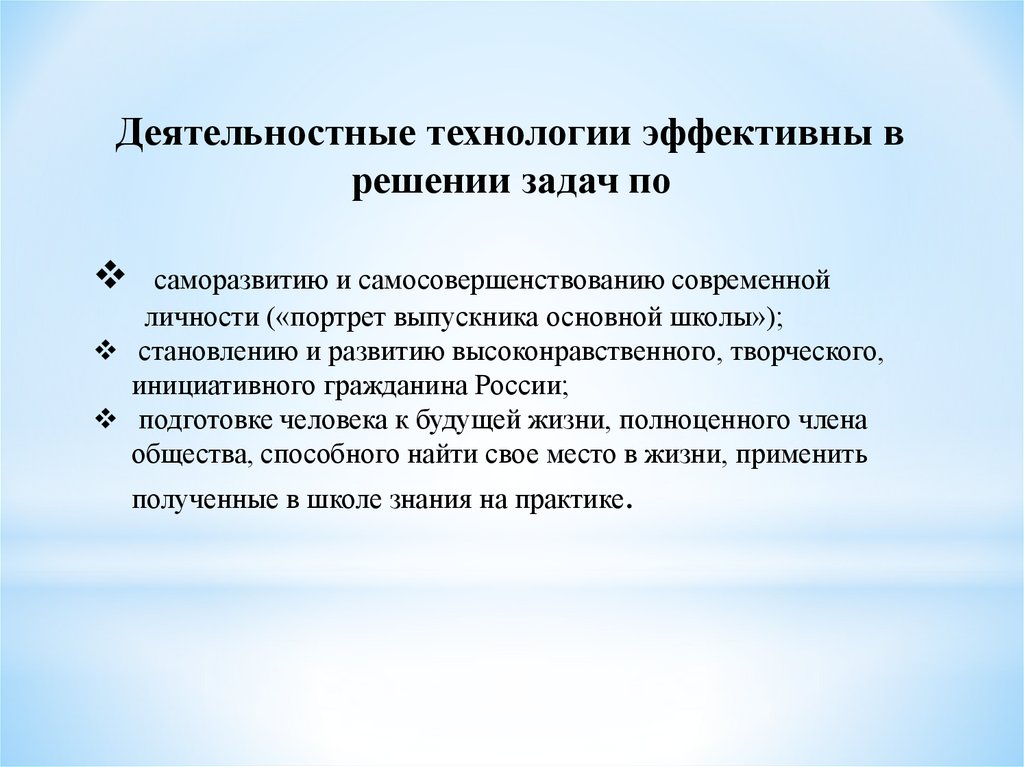 Деятельностные технологии эффективны в решении задач по

❖ саморазвитию и самосовершенствованию современной личности («портрет выпускника основной школы»);
❖ становлению и развитию высоконравственного, творческого, инициативного гражданина России;
❖ подготовке человека к будущей жизни, полноценного члена общества, способного найти свое место в жизни, применить полученные в школе знания на практике.